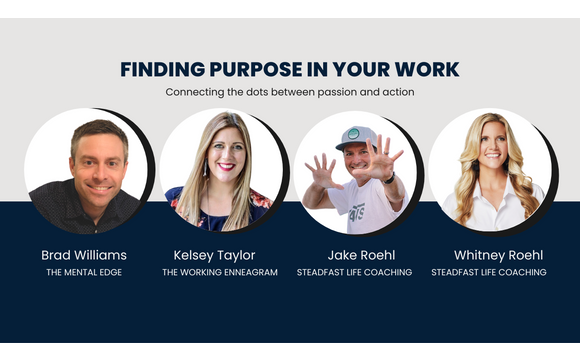 FINDING PURPOSE IN YOUR WORK

Connecting the dots between passion and action

Brad Williams
THE MENTAL EDGE

Kelsey Taylor
THE WORKING ENNEAGRAM

Jake Roehl
STEADFAST LIFE COACHING

Whitney Roehl
STEADFAST LIFE COACHING